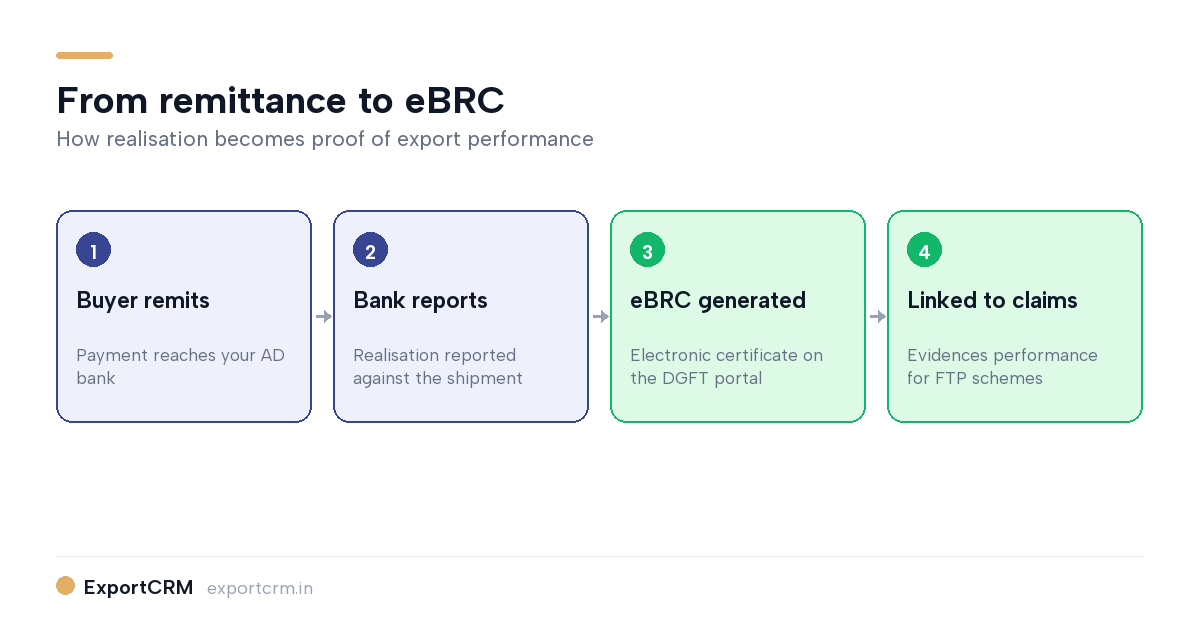 From remittance to eBRC

How realisation becomes proof of export performance

1

Buyer remits

Payment reaches your AD bank

2

Bank reports

Realisation reported against the shipment

3

eBRC generated

Electronic certificate on the DGFT portal

4

Linked to claims

Evidences performance for FTP schemes

ExportCRM exportcrm.in